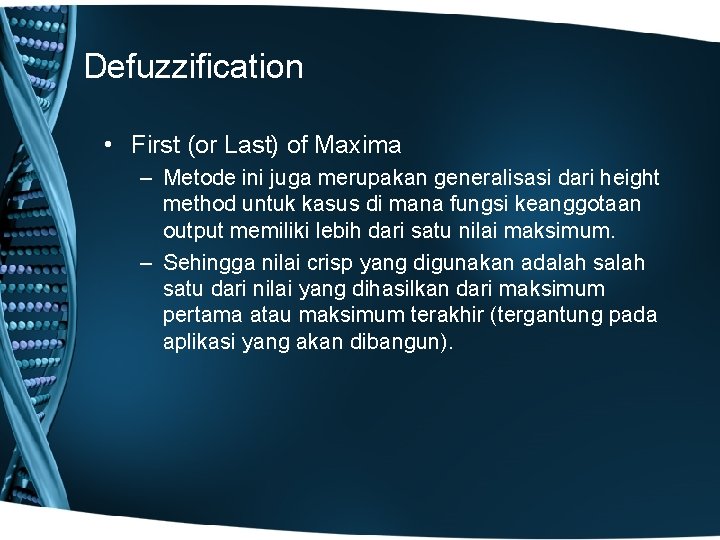 Defuzzification

• First (or Last) of Maxima
– Metode ini juga merupakan generalisasi dari height method untuk kasus di mana fungsi keanggotaan output memiliki lebih dari satu nilai maksimum.
– Sehingga nilai crisp yang digunakan adalah salah satu dari nilai yang dihasilkan dari maksimum pertama atau maksimum terakhir (tergantung pada aplikasi yang akan dibangun).